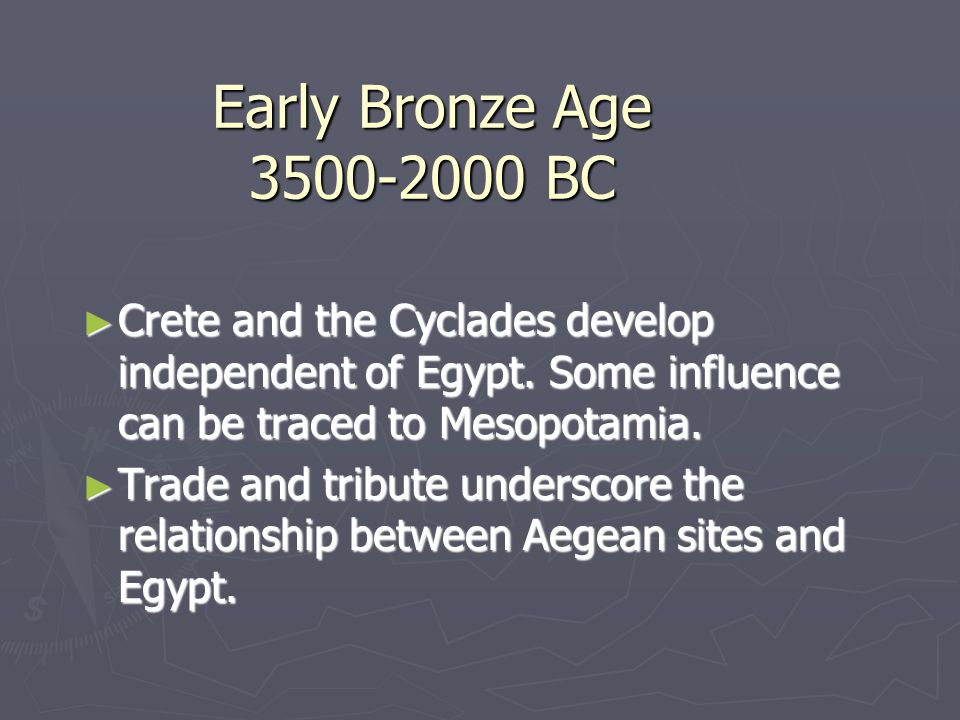 Early Bronze Age
3500-2000 BC

► Crete and the Cyclades develop independent of Egypt. Some influence can be traced to Mesopotamia.

► Trade and tribute underscore the relationship between Aegean sites and Egypt.